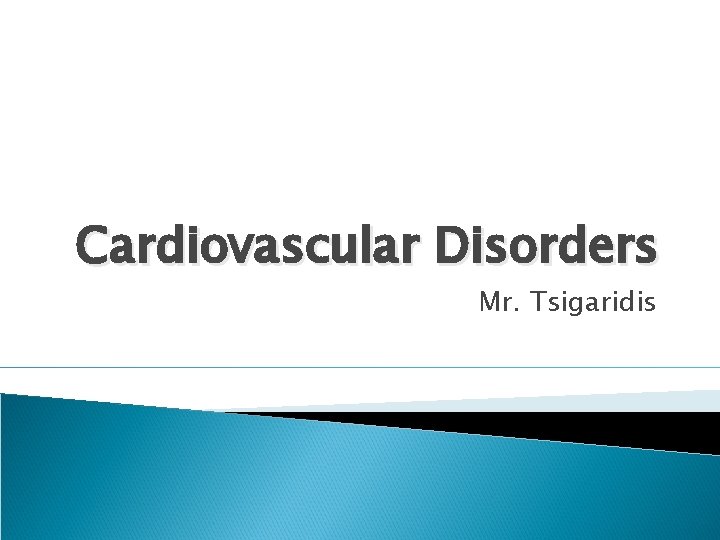 Cardiovascular Disorders

Mr. Tsigaridis